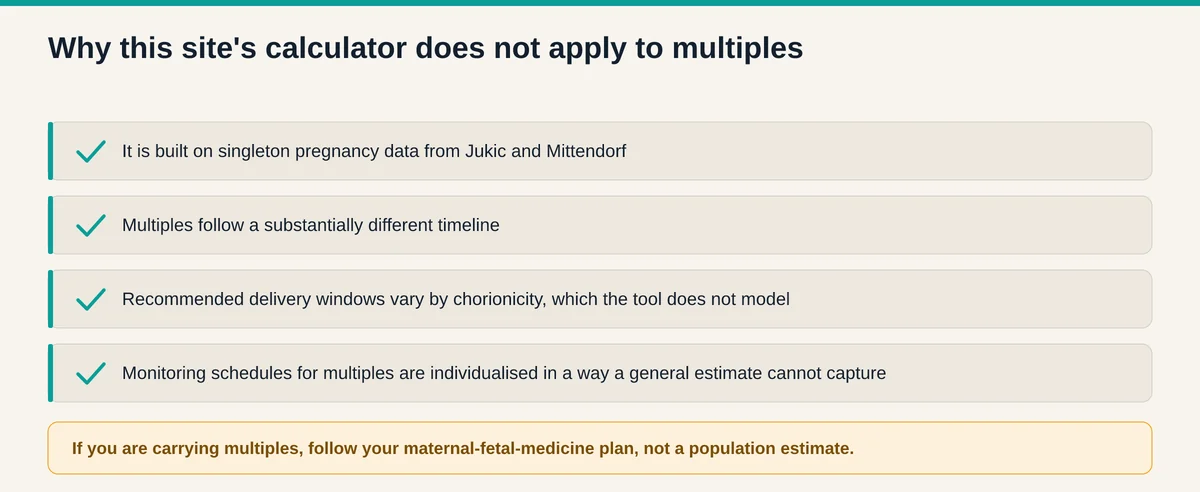 Why this site's calculator does not apply to multiples

It is built on singleton pregnancy data from Jukic and Mittendorf

Multiples follow a substantially different timeline

Recommended delivery windows vary by chorionicity, which the tool does not model

Monitoring schedules for multiples are individualised in a way a general estimate cannot capture

If you are carrying multiples, follow your maternal-fetal-medicine plan, not a population estimate.